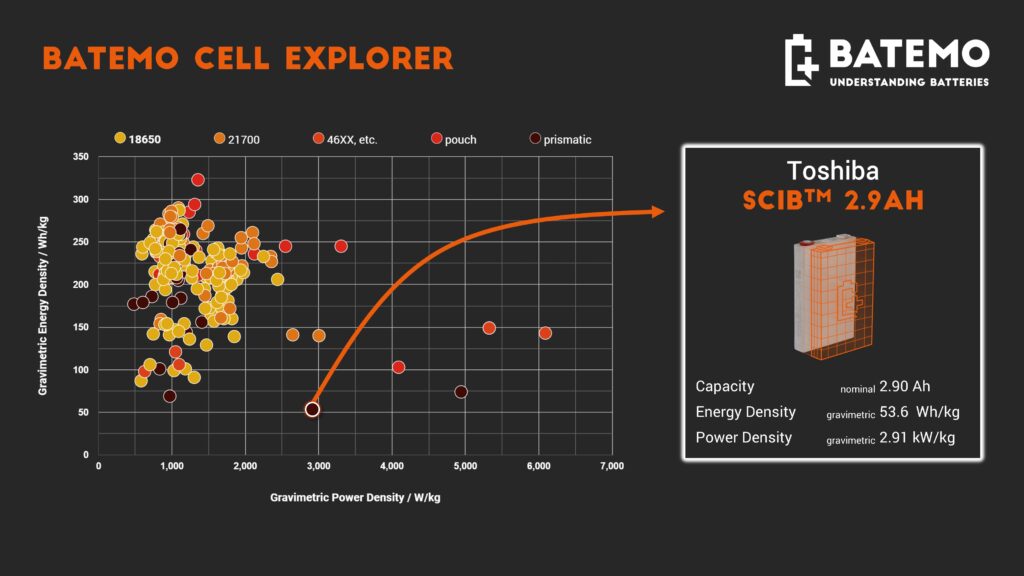 BATEMO CELL EXPLORER

BATEMO
UNDERSTANDING BATTERIES

18650 21700 46XX, etc. pouch prismatic

Gravimetric Energy Density / Wh/kg

350
300
250
200
150
100
50
0

0 1,000 2,000 3,000 4,000 5,000 6,000 7,000

Gravimetric Power Density / W/kg

Toshiba
SCIB™ 2.9AH

Capacity nominal 2.90 Ah
Energy Density gravimetric 53.6 Wh/kg
Power Density gravimetric 2.91 kW/kg